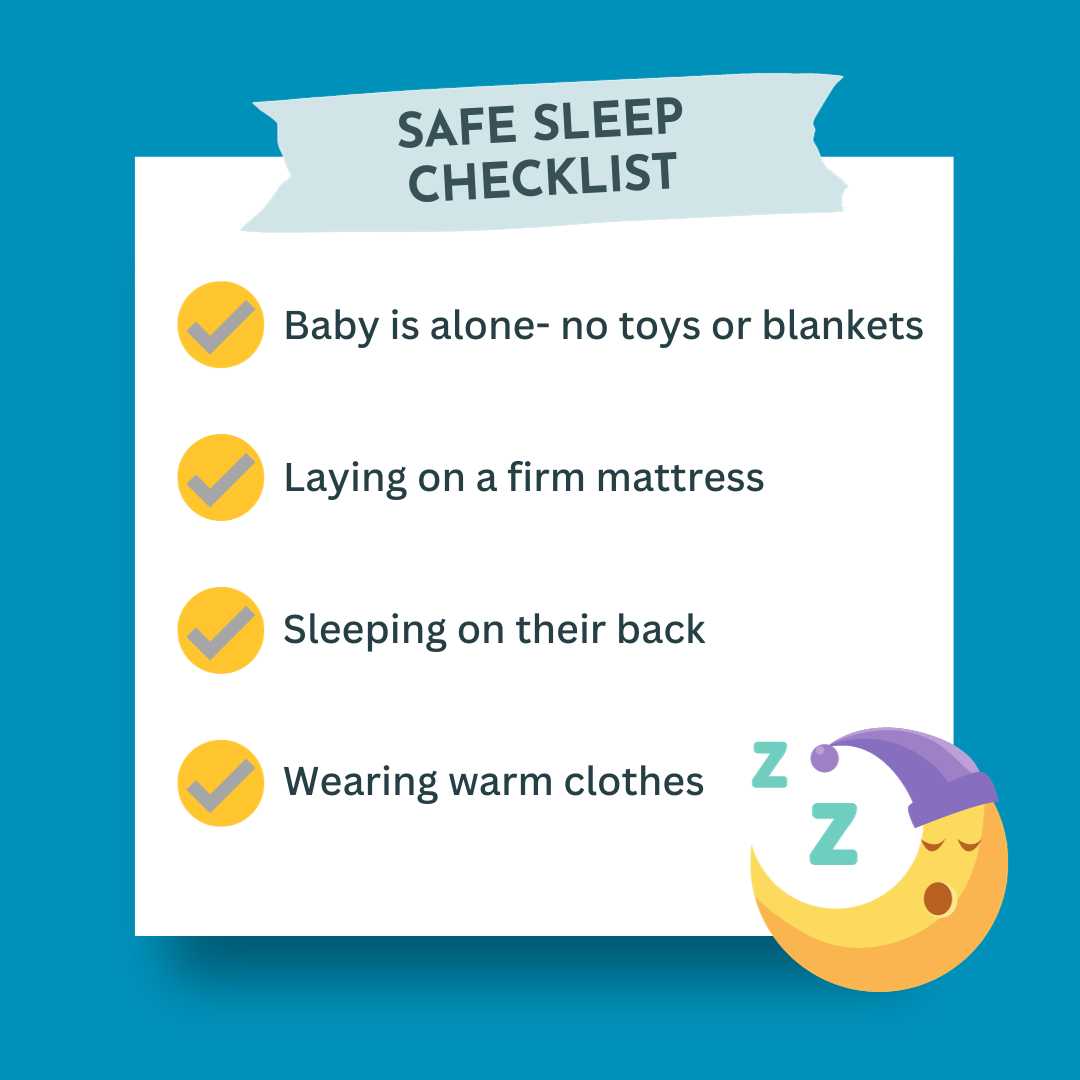 SAFE SLEEP CHECKLIST

Baby is alone- no toys or blankets

Laying on a firm mattress

Sleeping on their back

Wearing warm clothes

Z
Z